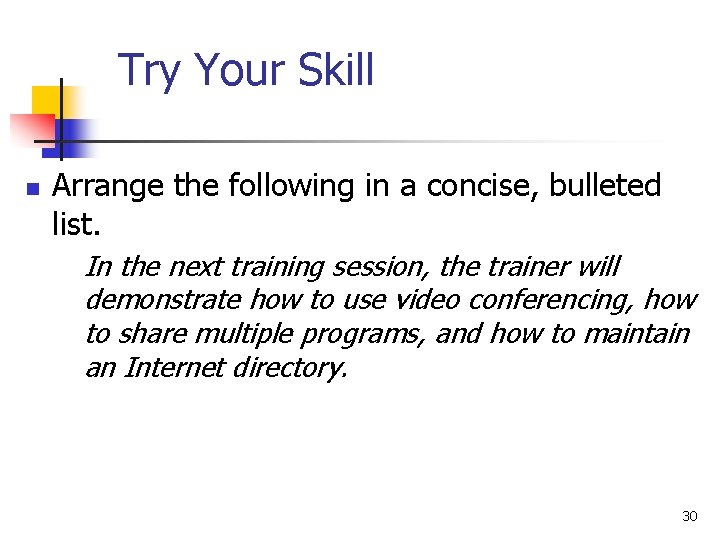 Try Your Skill

- Arrange the following in a concise, bulleted list.

In the next training session, the trainer will demonstrate how to use video conferencing, how to share multiple programs, and how to maintain an Internet directory.

30